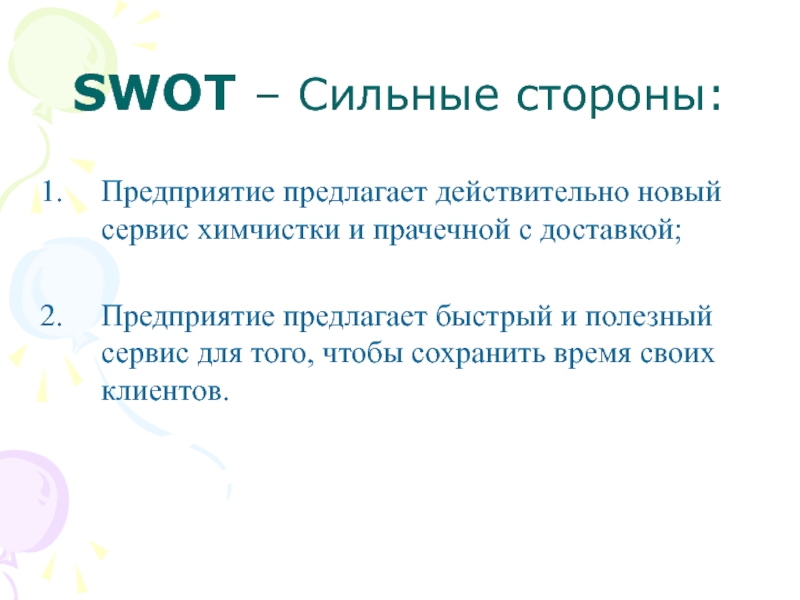 SWOT – Сильные стороны:

1. Предприятие предлагает действительно новый сервис химчистки и прачечной с доставкой;

2. Предприятие предлагает быстрый и полезный сервис для того, чтобы сохранить время своих клиентов.